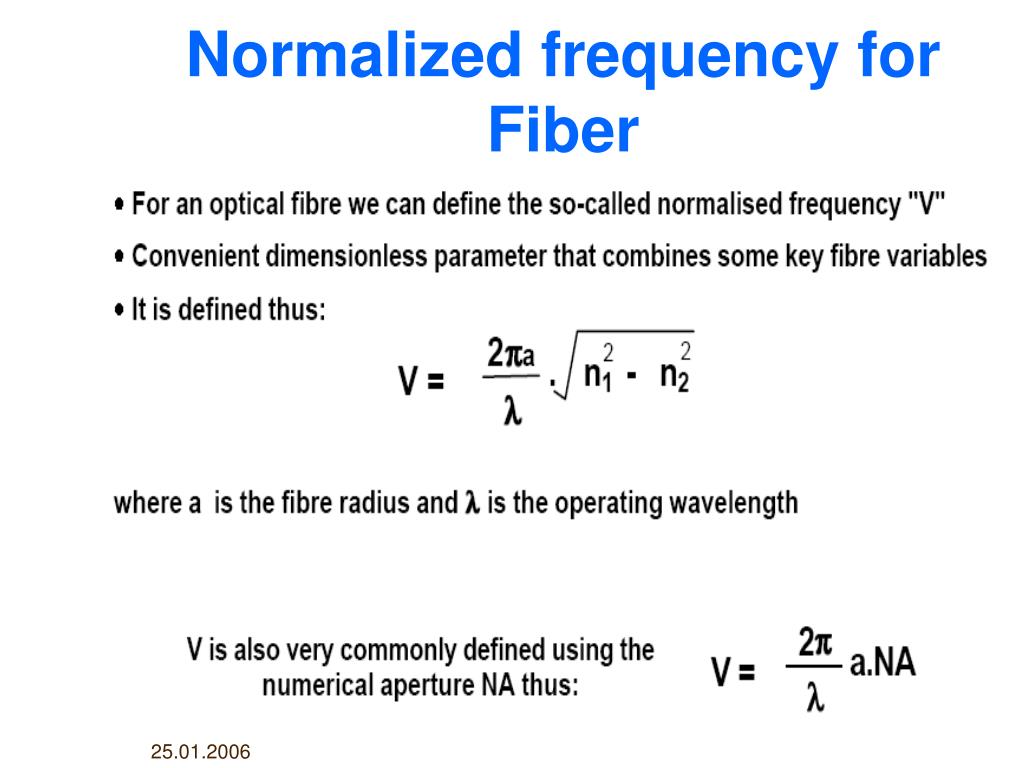 Normalized frequency for Fiber

• For an optical fibre we can define the so-called normalised frequency "V"

• Convenient dimensionless parameter that combines some key fibre variables

• It is defined thus:

$V = \frac{2\pi a}{\lambda} . \sqrt{n_1^2 - n_2^2}$

where a is the fibre radius and $\lambda$ is the operating wavelength

V is also very commonly defined using the numerical aperture NA thus:

$V = \frac{2\pi}{\lambda} a.NA$

25.01.2006